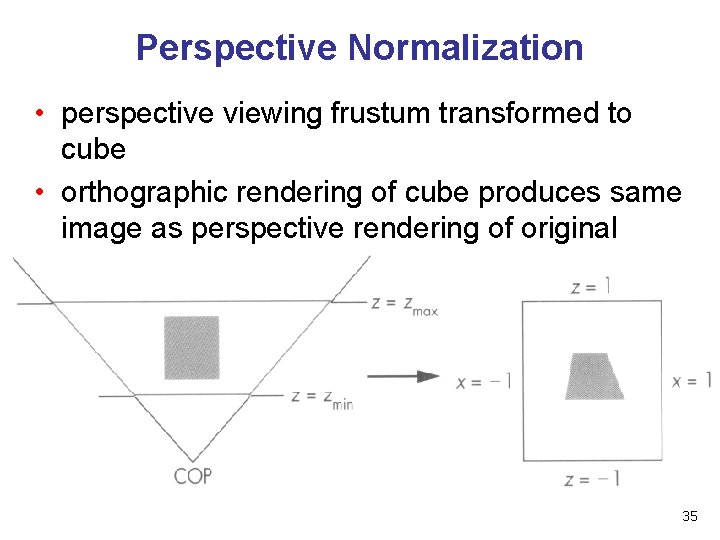 Perspective Normalization

• perspective viewing frustum transformed to cube
• orthographic rendering of cube produces same image as perspective rendering of original

$z = z_{max}$

$z = z_{min}$

COP

$z = 1$

$x = -1$

$x = 1$

$z = -1$

35